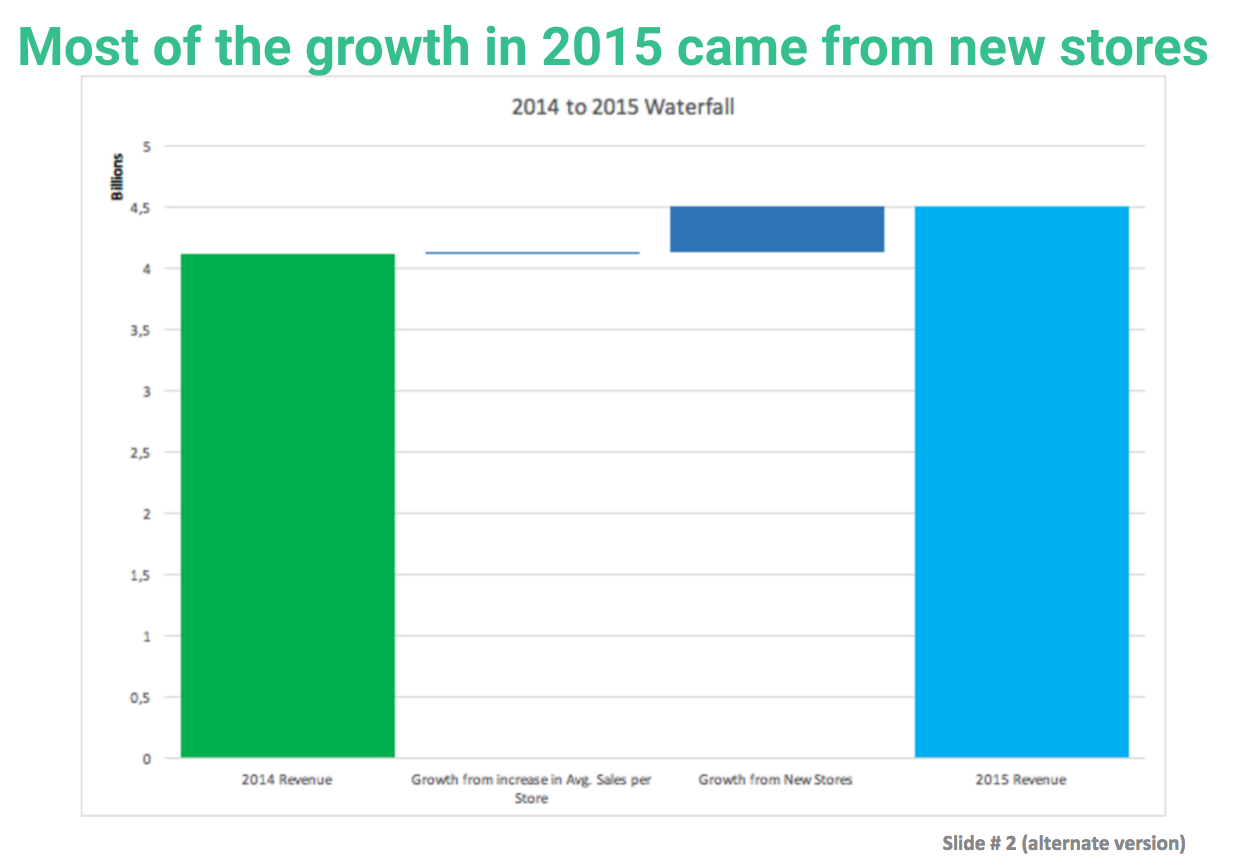 Most of the growth in 2015 came from new stores

2014 to 2015 Waterfall

Billions

5
4,5
4
3,5
3
2,5
2
1,5
1
0,5
0

2014 Revenue
Growth from increase in Avg. Sales per Store
Growth from New Stores
2015 Revenue

Slide # 2 (alternate version)